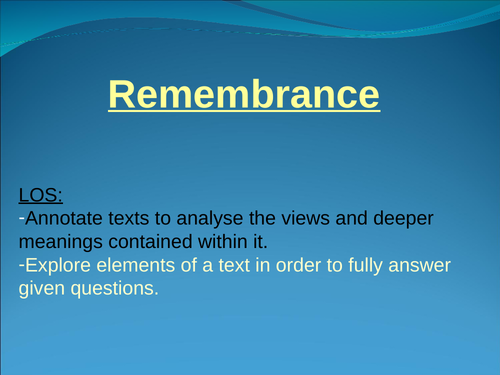 Remembrance

LOS:
-Annotate texts to analyse the views and deeper meanings contained within it.
-Explore elements of a text in order to fully answer given questions.